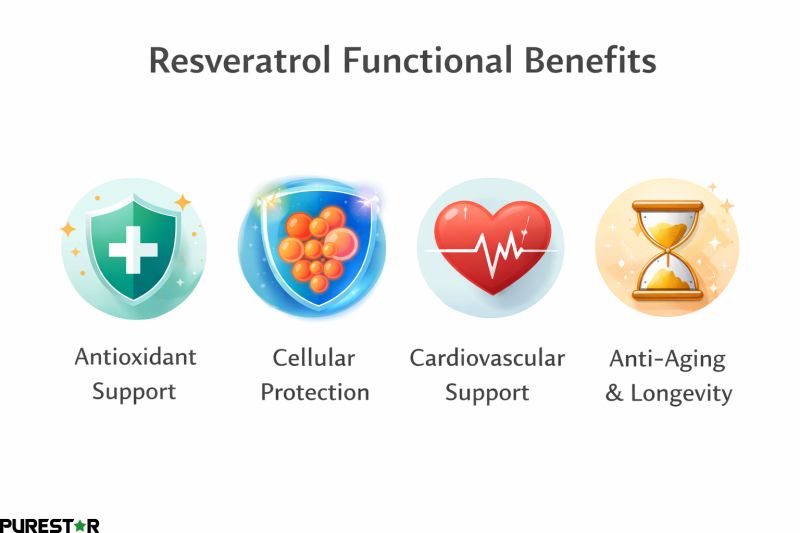 Resveratrol Functional Benefits

Antioxidant Support

Cellular Protection

Cardiovascular Support

Anti-Aging & Longevity

PURESTAR